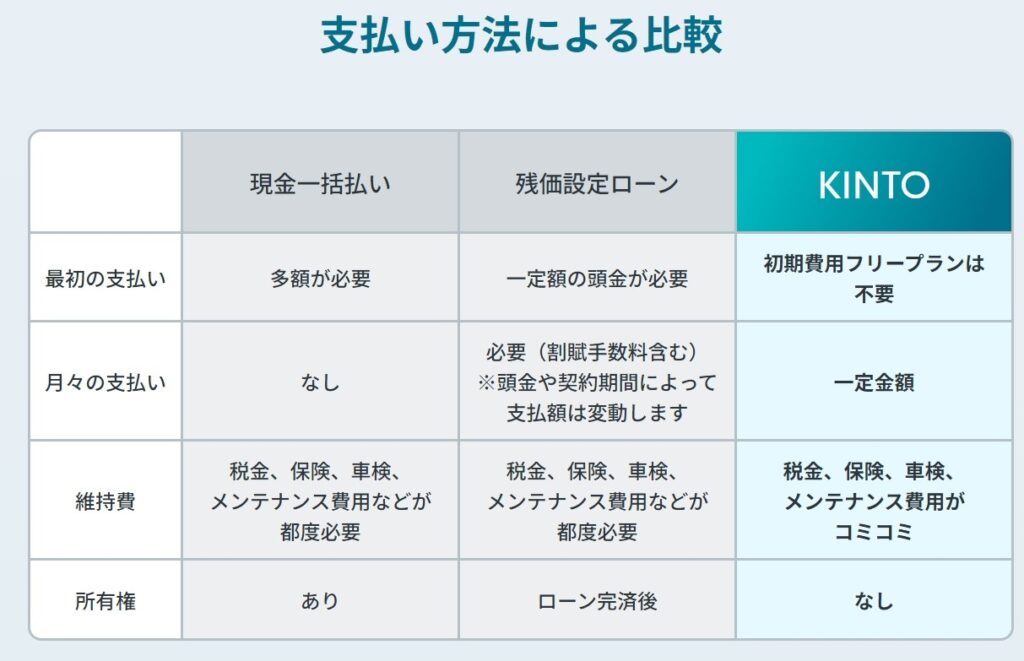 支払い方法による比較

| | 現金一括払い | 残価設定ローン | KINTO |
|---|---|---|---|
| 最初の支払い | 多額が必要 | 一定額の頭金が必要 | 初期費用フリープランは不要 |
| 月々の支払い | なし | 必要（割賦手数料含む）※頭金や契約期間によって支払額は変動します | 一定金額 |
| 維持費 | 税金、保険、車検、メンテナンス費用などが都度必要 | 税金、保険、車検、メンテナンス費用などが都度必要 | 税金、保険、車検、メンテナンス費用がコミコミ |
| 所有権 | あり | ローン完済後 | なし |